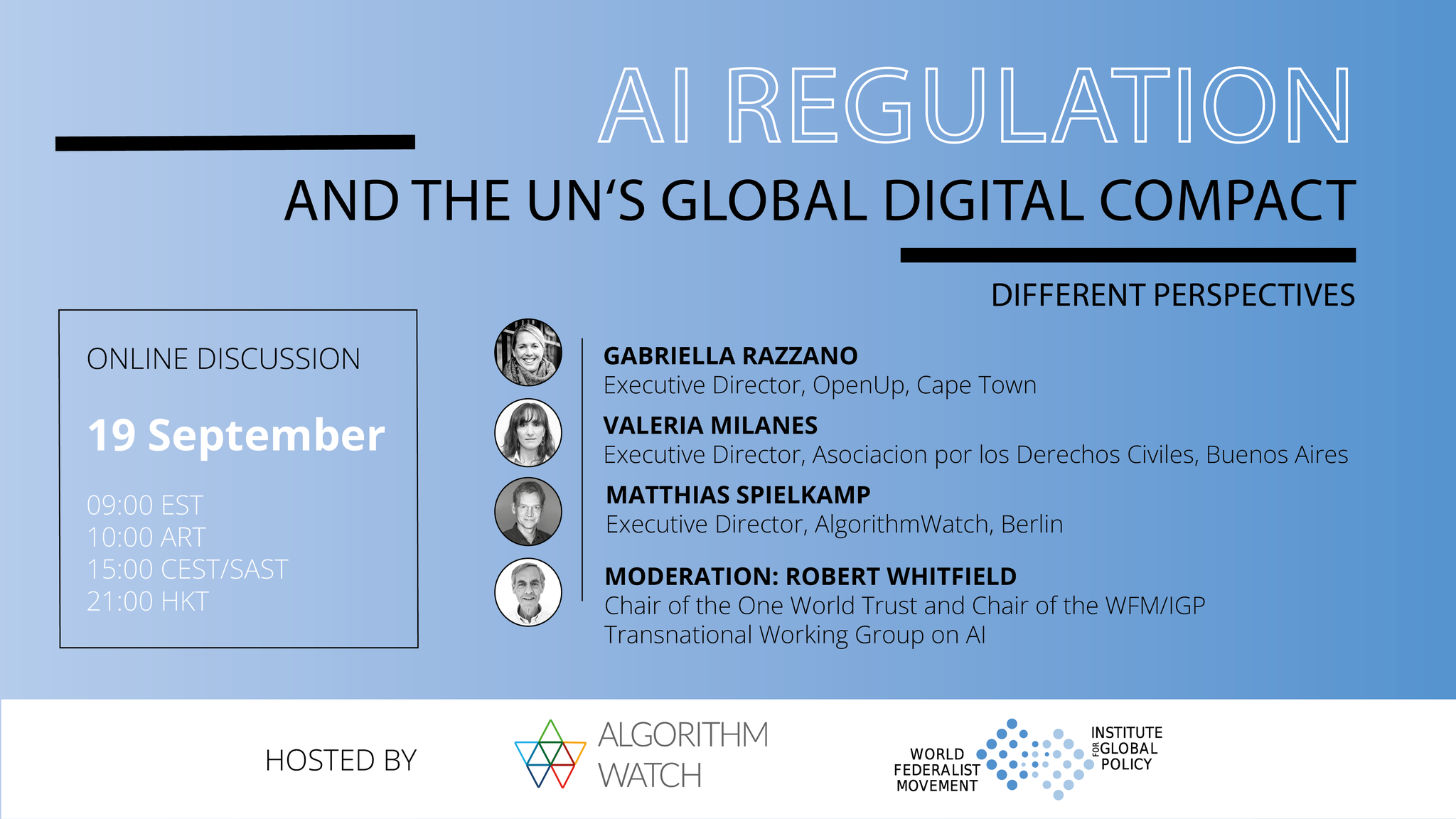 AI REGULATION

AND THE UN'S GLOBAL DIGITAL COMPACT

DIFFERENT PERSPECTIVES

ONLINE DISCUSSION

19 September

09:00 EST
10:00 ART
15:00 CEST/SAST
21:00 HKT

GABRIELLA RAZZANO
Executive Director, OpenUp, Cape Town

VALERIA MILANES
Executive Director, Asociacion por los Derechos Civiles, Buenos Aires

MATTHIAS SPIELKAMP
Executive Director, AlgorithmWatch, Berlin

MODERATION: ROBERT WHITFIELD
Chair of the One World Trust and Chair of the WFM/IGP Transnational Working Group on AI

HOSTED BY

ALGORITHM
WATCH

WORLD
FEDERALIST
MOVEMENT

INSTITUTE
FOR GLOBAL
POLICY